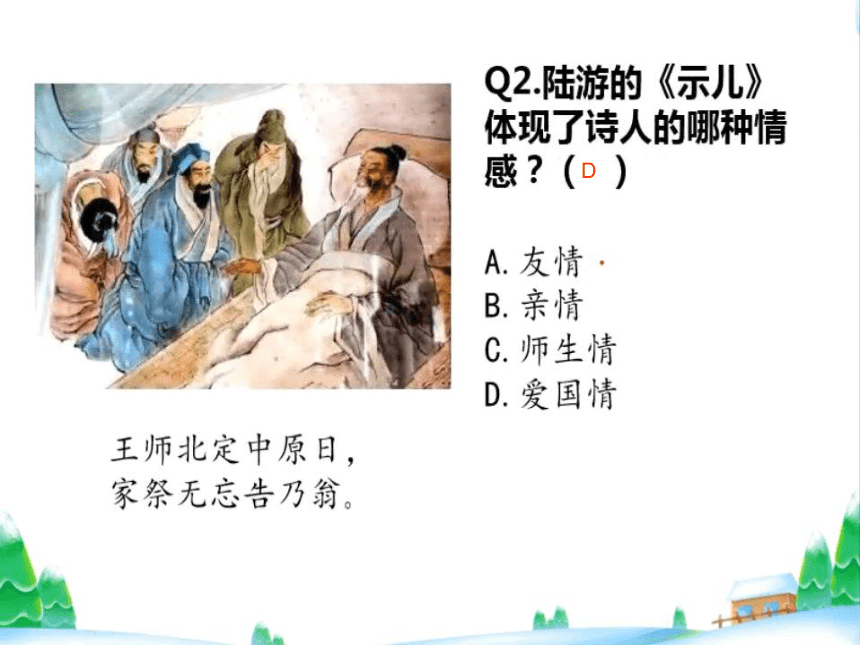 Q2.陆游的《示儿》体现了诗人的哪种情感？（ D ）

A. 友情
B. 亲情
C. 师生情
D. 爱国情

王师北定中原日，
家祭无忘告乃翁。